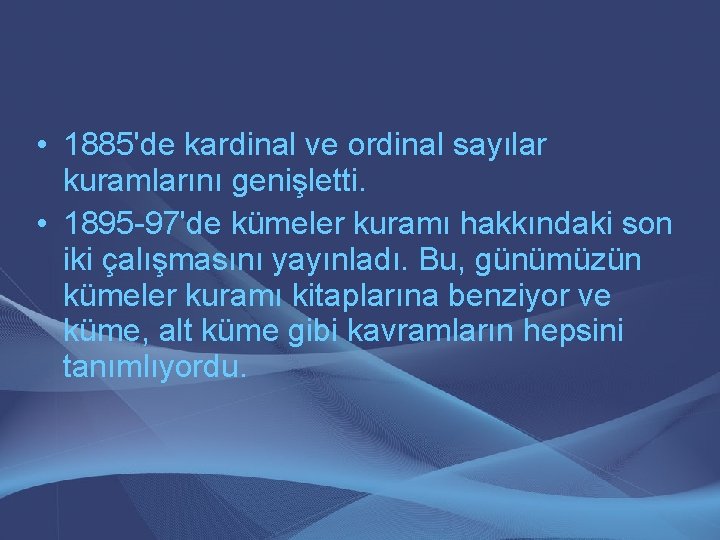 • 1885'de kardinal ve ordinal sayılar kuramlarını genişletti.
• 1895-97'de kümeler kuramı hakkındaki son iki çalışmasını yayınladı. Bu, günümüzün kümeler kuramı kitaplarına benziyor ve küme, alt küme gibi kavramların hepsini tanımlıyordu.